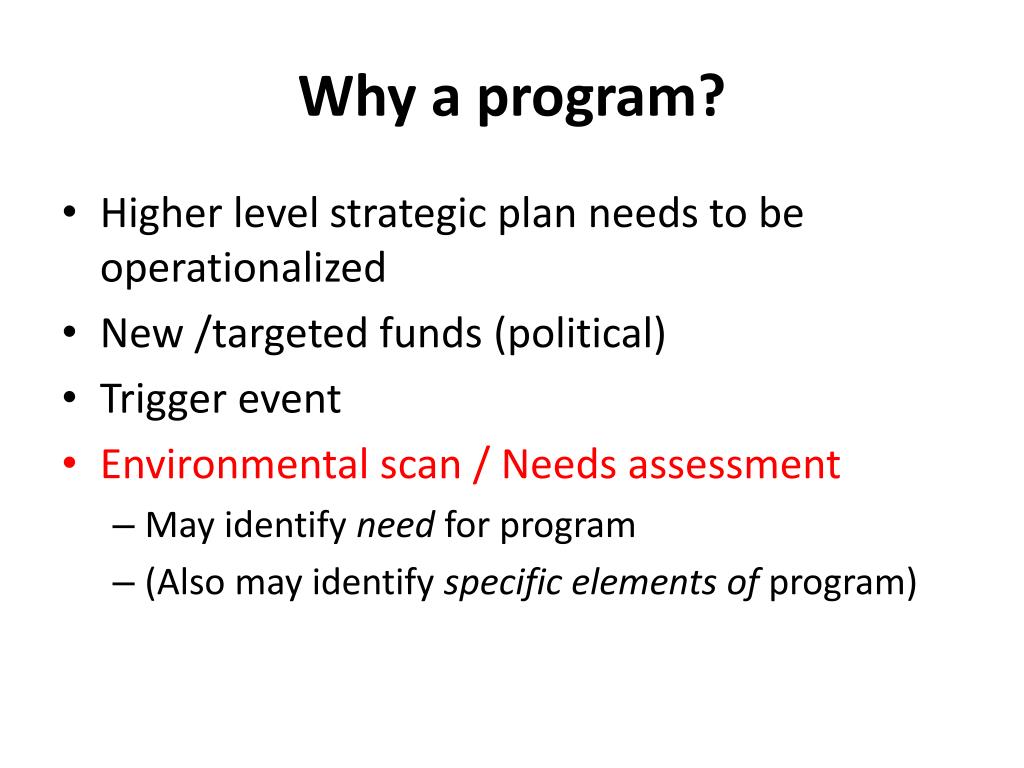 Why a program?

• Higher level strategic plan needs to be operationalized
• New /targeted funds (political)
• Trigger event
• Environmental scan / Needs assessment
– May identify need for program
– (Also may identify specific elements of program)